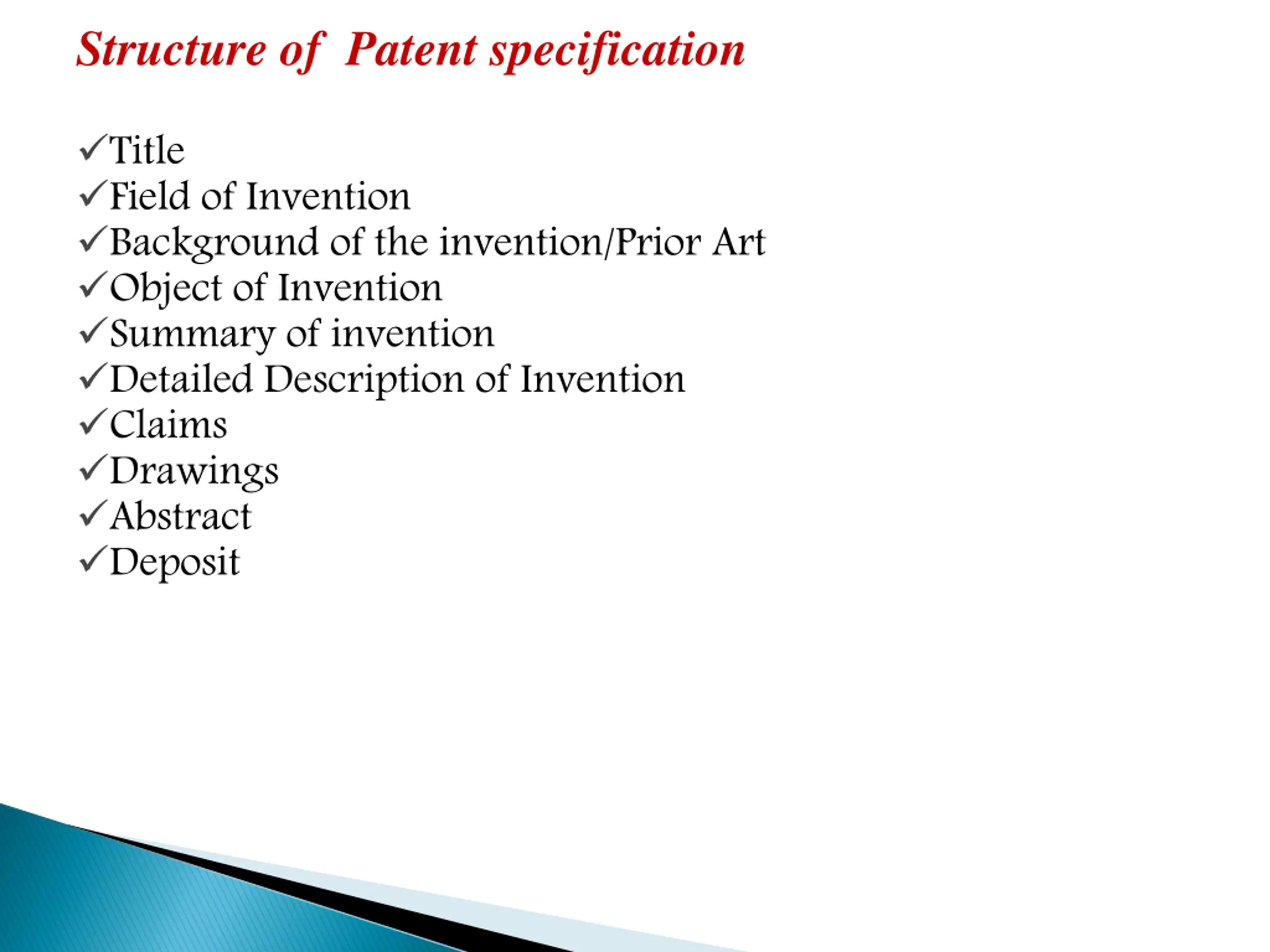 Structure of Patent specification

✓Title
✓Field of Invention
✓Background of the invention/Prior Art
✓Object of Invention
✓Summary of invention
✓Detailed Description of Invention
✓Claims
✓Drawings
✓Abstract
✓Deposit